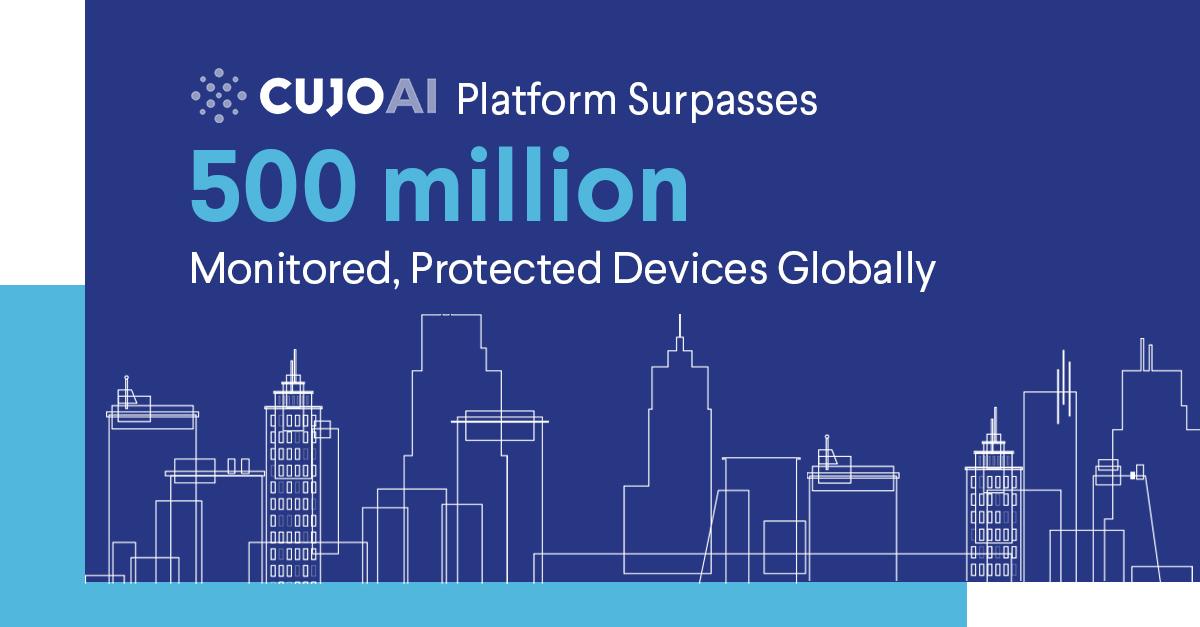 CUJOAI Platform Surpasses
500 million
Monitored, Protected Devices Globally